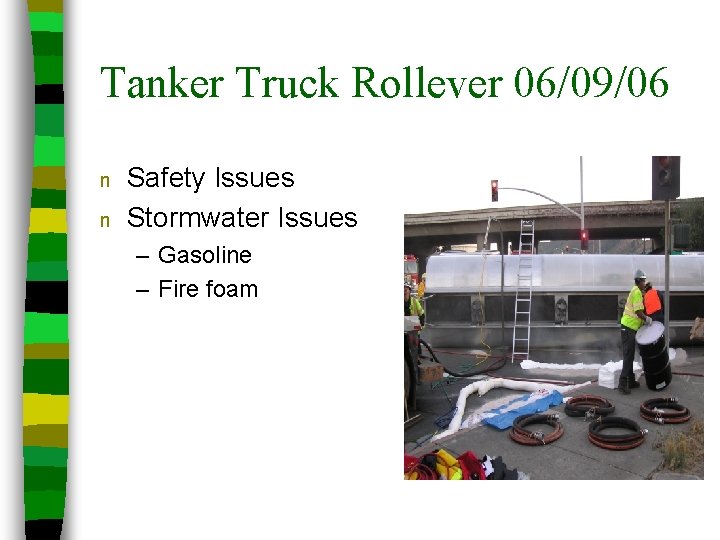 Tanker Truck Rollever 06/09/06

n Safety Issues
n Stormwater Issues
– Gasoline
– Fire foam